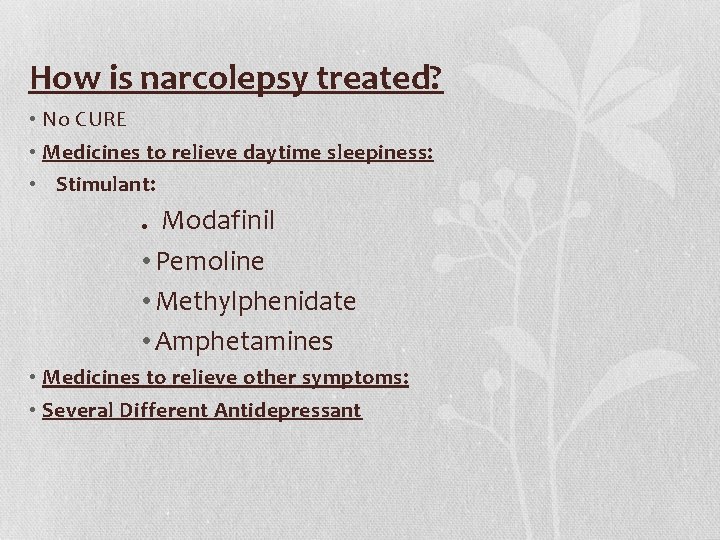 How is narcolepsy treated?

• No CURE
• Medicines to relieve daytime sleepiness:
• Stimulant:
. Modafinil
• Pemoline
• Methylphenidate
• Amphetamines
• Medicines to relieve other symptoms:
• Several Different Antidepressant